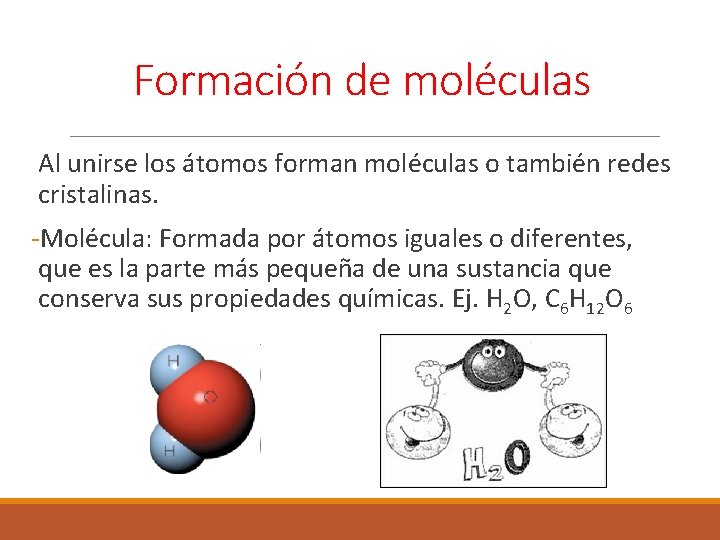 Formación de moléculas

Al unirse los átomos forman moléculas o también redes cristalinas.

-Molécula: Formada por átomos iguales o diferentes, que es la parte más pequeña de una sustancia que conserva sus propiedades químicas. Ej. $H_2O$, $C_6H_{12}O_6$

H
O
H

$H_2O$